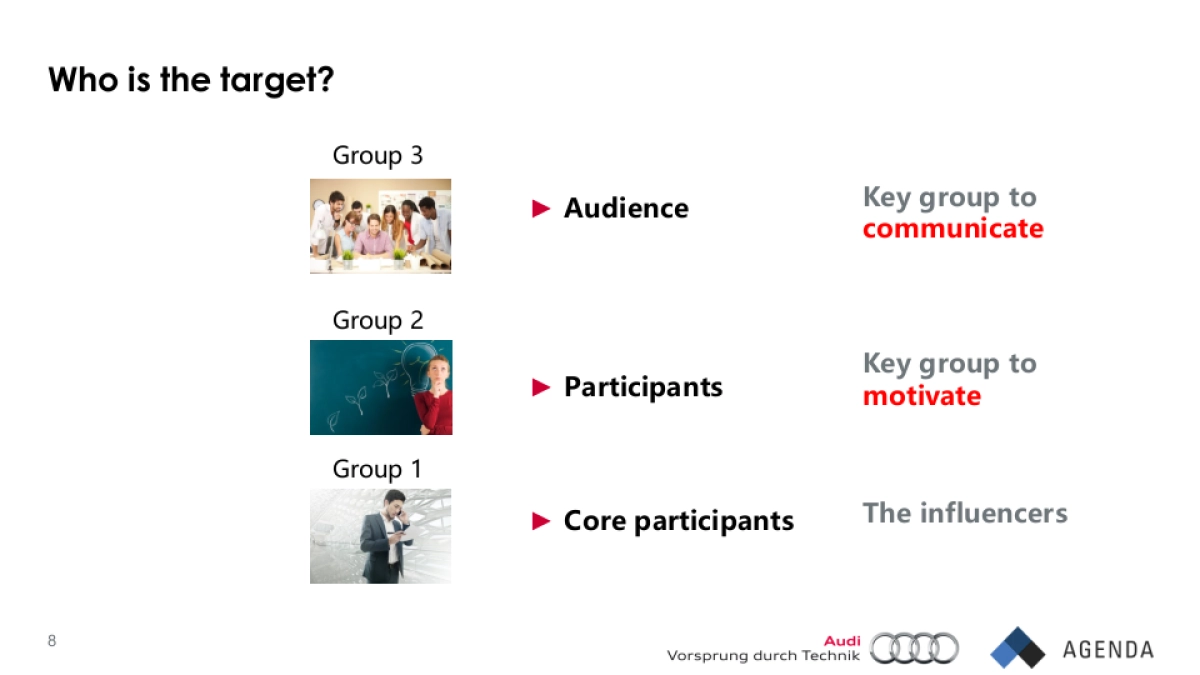 Who is the target?

Group 3

► Audience

Key group to communicate

Group 2

► Participants

Key group to motivate

Group 1

► Core participants

The influencers

8

Audi
Vorsprung durch Technik

AGENDA